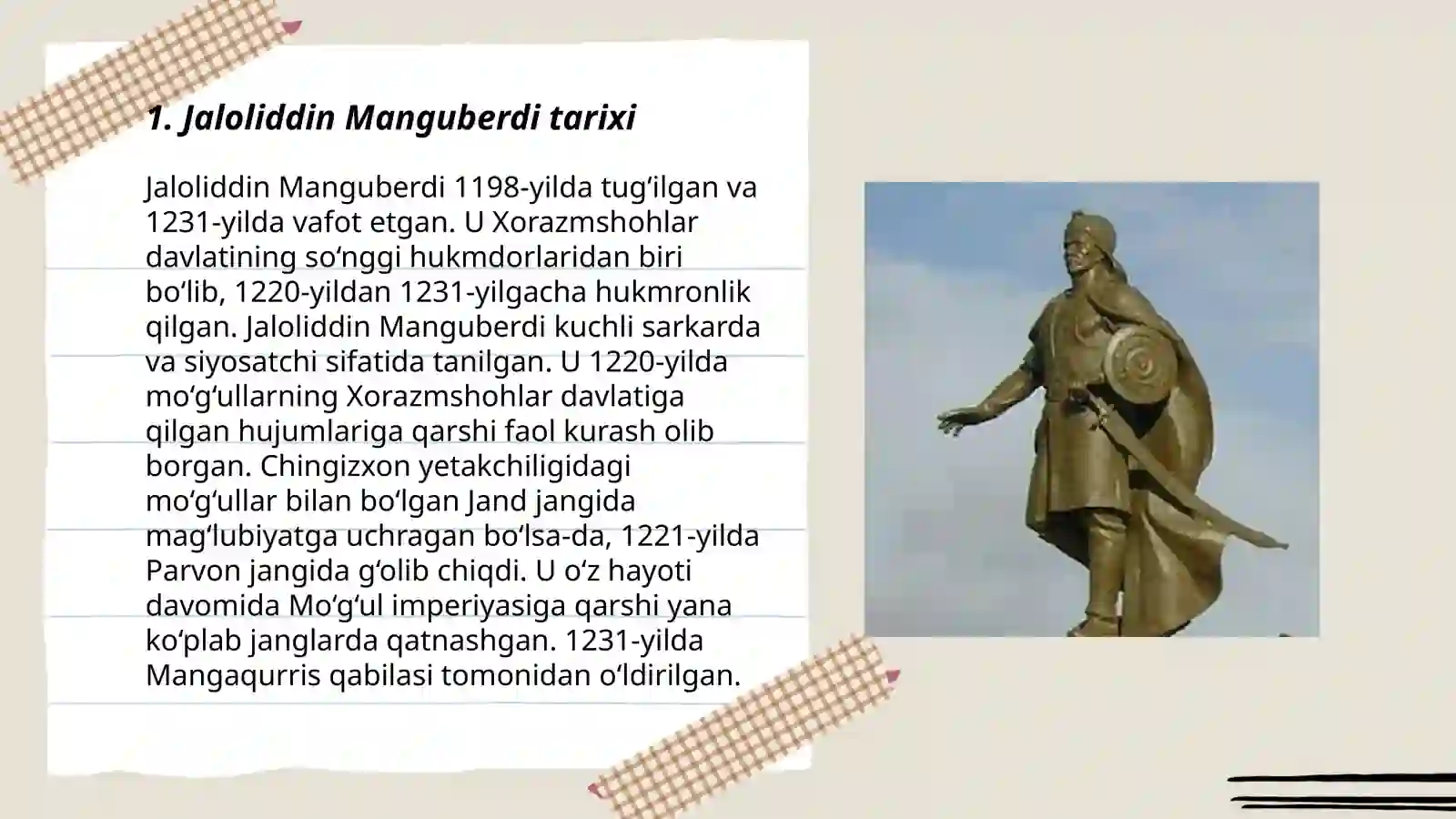 1. Jaloliddin Manguberdi tarixi

Jaloliddin Manguberdi 1198-yilda tugʻilgan va 1231-yilda vafot etgan. U Xorazmshohlar davlatining soʻnggi hukmdorlaridan biri boʻlib, 1220-yildan 1231-yilgacha hukmronlik qilgan. Jaloliddin Manguberdi kuchli sarkarda va siyosatchi sifatida tanilgan. U 1220-yilda moʻgʻullarning Xorazmshohlar davlatiga qilgan hujumlariga qarshi faol kurash olib borgan. Chingizxon yetakchiligidagi moʻgʻullar bilan boʻlgan Jand jangida magʻlubiyatga uchragan boʻlsa-da, 1221-yilda Parvon jangida gʻolib chiqdi. U oʻz hayoti davomida Moʻgʻul imperiyasiga qarshi yana koʻplab janglarda qatnashgan. 1231-yilda Mangaqurris qabilasi tomonidan oʻldirilgan.